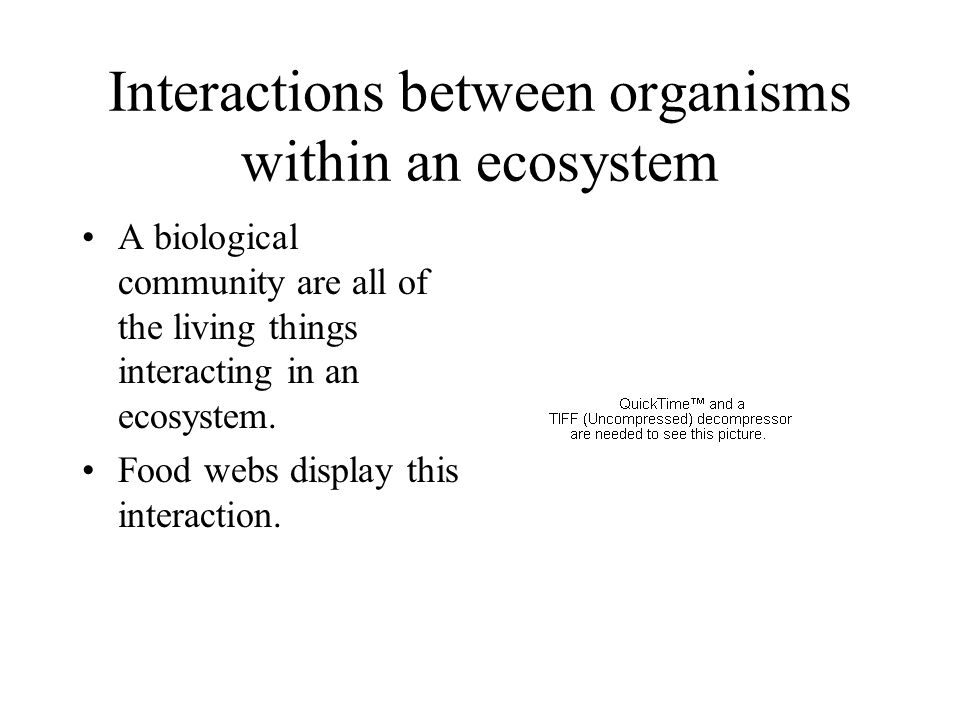 Interactions between organisms within an ecosystem

• A biological community are all of the living things interacting in an ecosystem.

• Food webs display this interaction.

QuickTime™ and a
TIFF (Uncompressed) decompressor
are needed to see this picture.